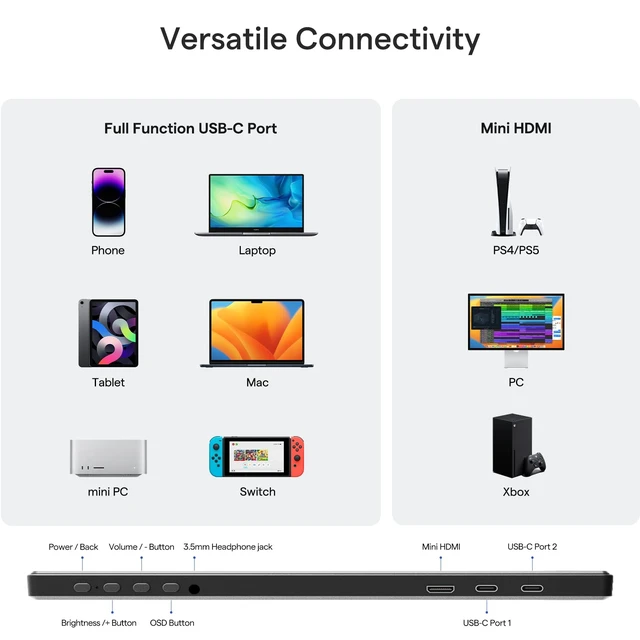 Versatile Connectivity

Full Function USB-C Port

Phone

Laptop

Tablet

Mac

mini PC

Switch

Mini HDMI

PS4/PS5

PC

Xbox

Power / Back

Volume / - Button

3.5mm Headphone jack

Mini HDMI

USB-C Port 2

Brightness /+ Button

OSD Button

USB-C Port 1